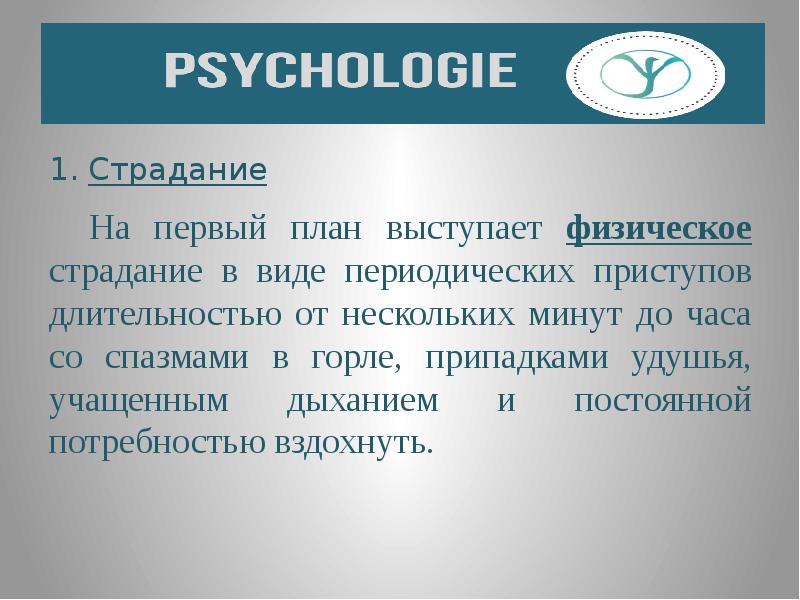 PSYCHOLOGIE

1. Страдание

На первый план выступает физическое страдание в виде периодических приступов длительностью от нескольких минут до часа со спазмами в горле, припадками удушья, учащенным дыханием и постоянной потребностью вздохнуть.